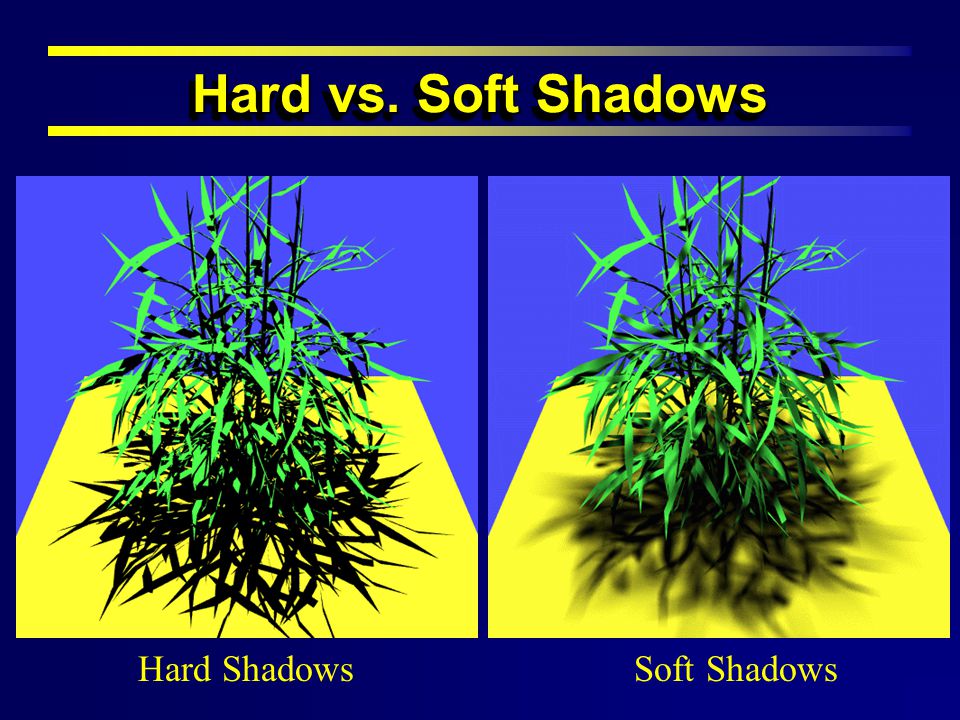 Hard vs. Soft Shadows

Hard Shadows

Soft Shadows